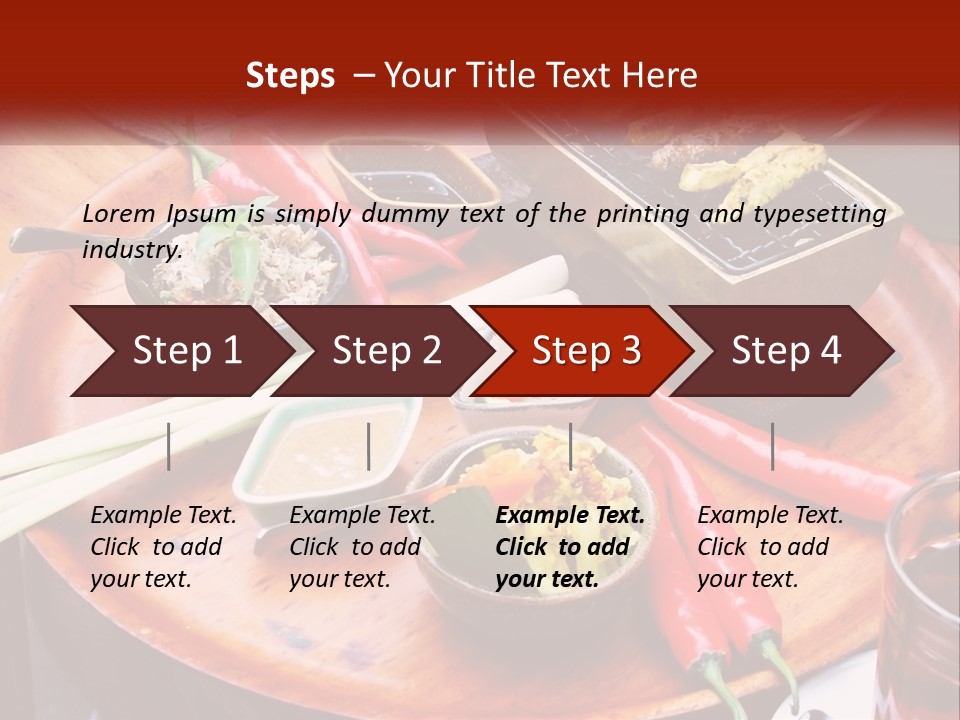 Steps – Your Title Text Here

Lorem Ipsum is simply dummy text of the printing and typesetting industry.

Step 1

Step 2

Step 3

Step 4

Example Text. Click to add your text.

Example Text. Click to add your text.

Example Text. Click to add your text.

Example Text. Click to add your text.